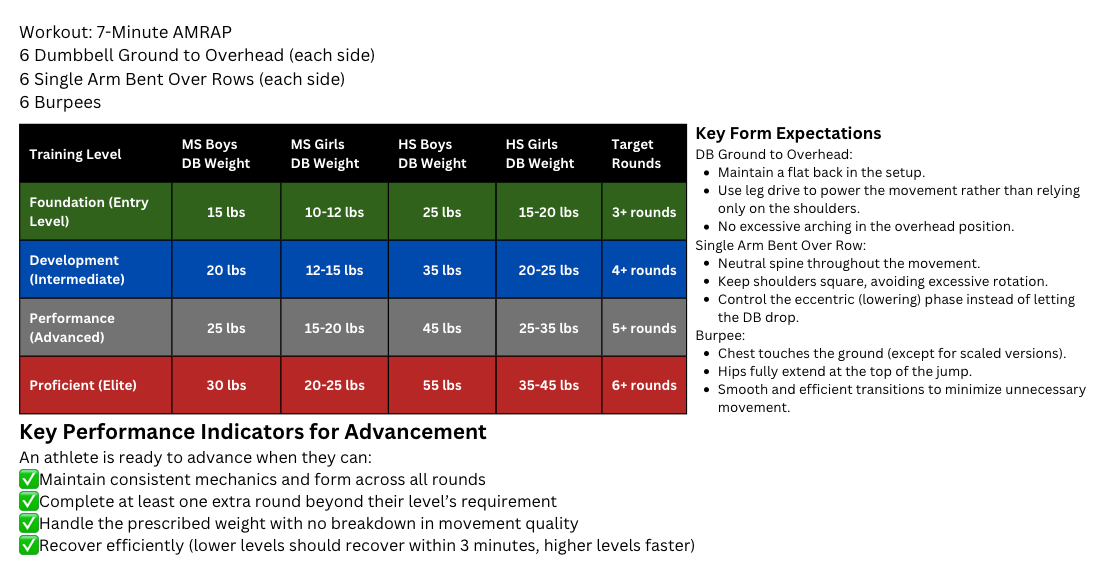 Workout: 7-Minute AMRAP
6 Dumbbell Ground to Overhead (each side)
6 Single Arm Bent Over Rows (each side)
6 Burpees

| Training Level | MS Boys DB Weight | MS Girls DB Weight | HS Boys DB Weight | HS Girls DB Weight | Target Rounds |
|---|---|---|---|---|---|
| Foundation (Entry Level) | 15 lbs | 10-12 lbs | 25 lbs | 15-20 lbs | 3+ rounds |
| Development (Intermediate) | 20 lbs | 12-15 lbs | 35 lbs | 20-25 lbs | 4+ rounds |
| Performance (Advanced) | 25 lbs | 15-20 lbs | 45 lbs | 25-35 lbs | 5+ rounds |
| Proficient (Elite) | 30 lbs | 20-25 lbs | 55 lbs | 35-45 lbs | 6+ rounds |

Key Form Expectations
DB Ground to Overhead:
- Maintain a flat back in the setup.
- Use leg drive to power the movement rather than relying only on the shoulders.
- No excessive arching in the overhead position.

Single Arm Bent Over Row:
- Neutral spine throughout the movement.
- Keep shoulders square, avoiding excessive rotation.
- Control the eccentric (lowering) phase instead of letting the DB drop.

Burpee:
- Chest touches the ground (except for scaled versions).
- Hips fully extend at the top of the jump.
- Smooth and efficient transitions to minimize unnecessary movement.

Key Performance Indicators for Advancement
An athlete is ready to advance when they can:
✅Maintain consistent mechanics and form across all rounds
✅Complete at least one extra round beyond their level's requirement
✅Handle the prescribed weight with no breakdown in movement quality
✅Recover efficiently (lower levels should recover within 3 minutes, higher levels faster)